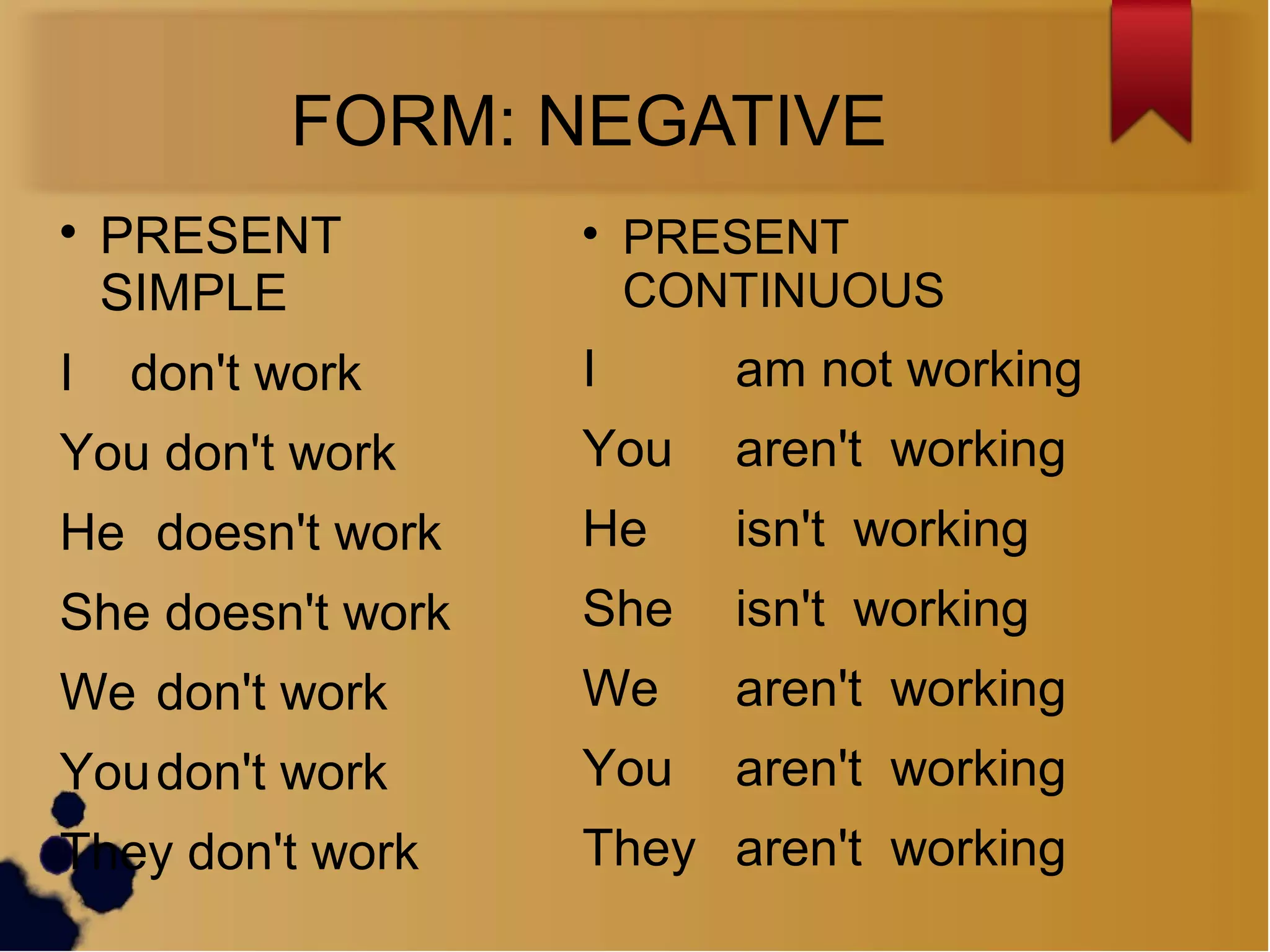 FORM: NEGATIVE

• PRESENT SIMPLE

I don't work

You don't work

He doesn't work

She doesn't work

We don't work

You don't work

They don't work

• PRESENT CONTINUOUS

I am not working

You aren't working

He isn't working

She isn't working

We aren't working

You aren't working

They aren't working